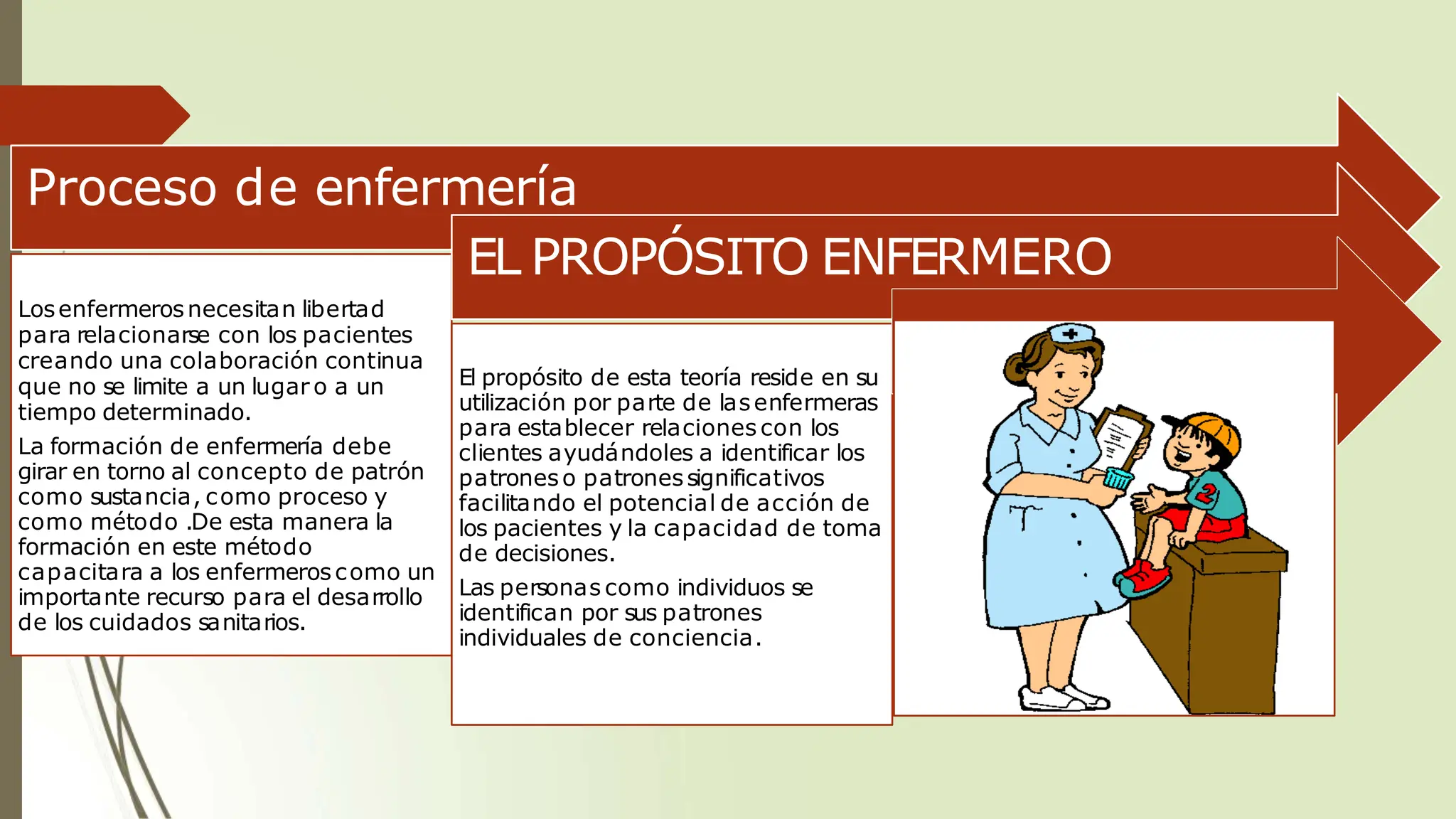 Proceso de enfermería

Los enfermeros necesitan libertad para relacionarse con los pacientes creando una colaboración continua que no se limite a un lugar o a un tiempo determinado.

La formación de enfermería debe girar en torno al concepto de patrón como sustancia, como proceso y como método .De esta manera la formación en este método capacitara a los enfermeros como un importante recurso para el desarrollo de los cuidados sanitarios.

EL PROPÓSITO ENFERMERO

El propósito de esta teoría reside en su utilización por parte de las enfermeras para establecer relaciones con los clientes ayudándoles a identificar los patrones o patrones significativos facilitando el potencial de acción de los pacientes y la capacidad de toma de decisiones.

Las personas como individuos se identifican por sus patrones individuales de conciencia.